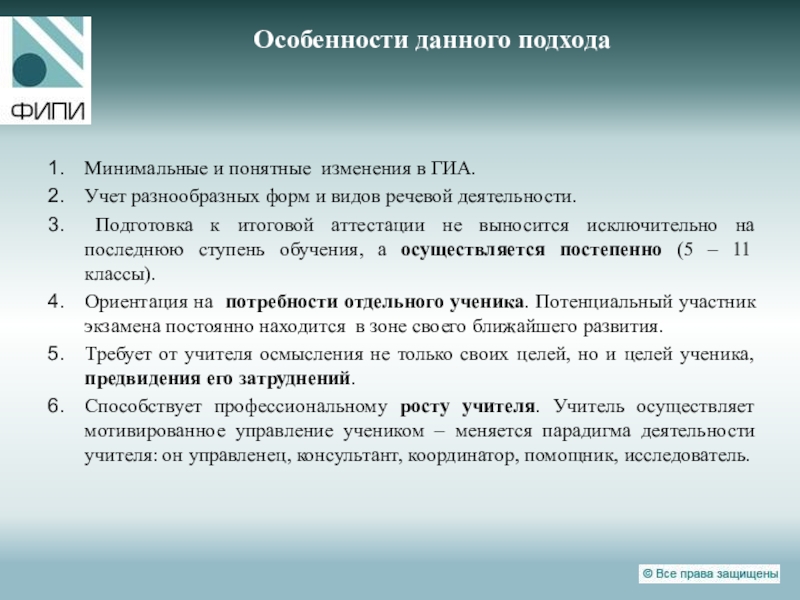 ФИПИ

Особенности данного подхода

1. Минимальные и понятные изменения в ГИА.
2. Учет разнообразных форм и видов речевой деятельности.
3. Подготовка к итоговой аттестации не выносится исключительно на последнюю ступень обучения, а осуществляется постепенно (5 – 11 классы).
4. Ориентация на потребности отдельного ученика. Потенциальный участник экзамена постоянно находится в зоне своего ближайшего развития.
5. Требует от учителя осмысления не только своих целей, но и целей ученика, предвидения его затруднений.
6. Способствует профессиональному росту учителя. Учитель осуществляет мотивированное управление учеником – меняется парадигма деятельности учителя: он управленец, консультант, координатор, помощник, исследователь.

© Все права защищены